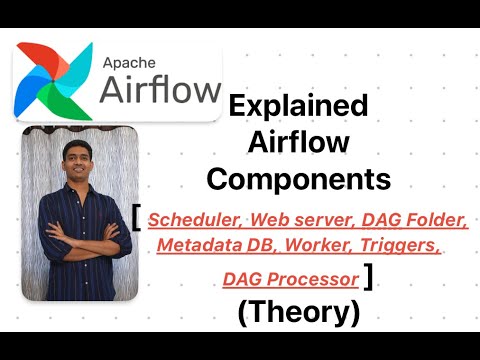 Apache
Airflow

Explained Airflow Components

[ Scheduler, Web server, DAG Folder, Metadata DB, Worker, Triggers, DAG Processor ]

(Theory)